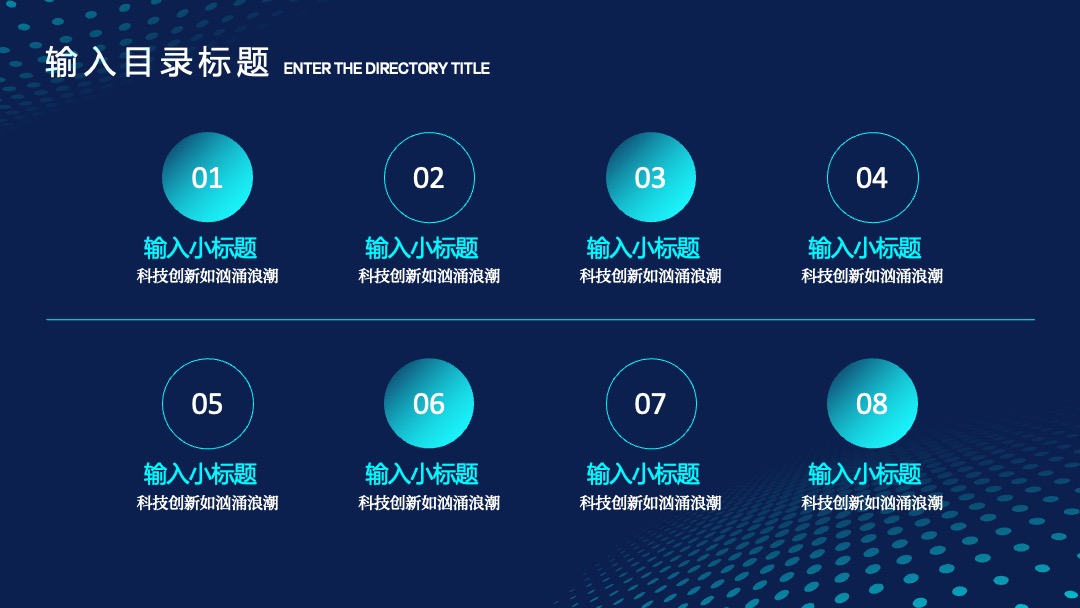 输入目录标题 ENTER THE DIRECTORY TITLE

01
输入小标题
科技创新如汹涌浪潮

02
输入小标题
科技创新如汹涌浪潮

03
输入小标题
科技创新如汹涌浪潮

04
输入小标题
科技创新如汹涌浪潮

05
输入小标题
科技创新如汹涌浪潮

06
输入小标题
科技创新如汹涌浪潮

07
输入小标题
科技创新如汹涌浪潮

08
输入小标题
科技创新如汹涌浪潮